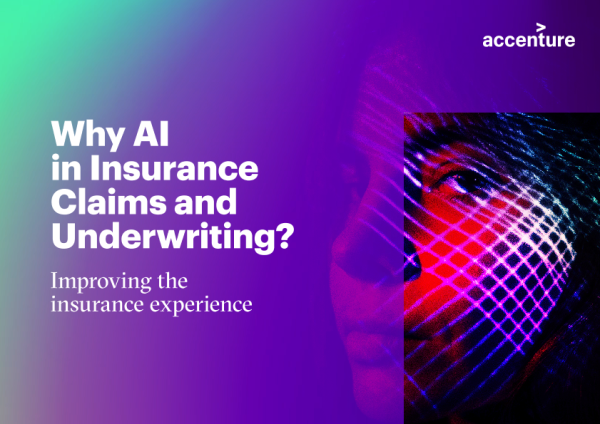 accenture

Why AI in Insurance Claims and Underwriting?

Improving the insurance experience